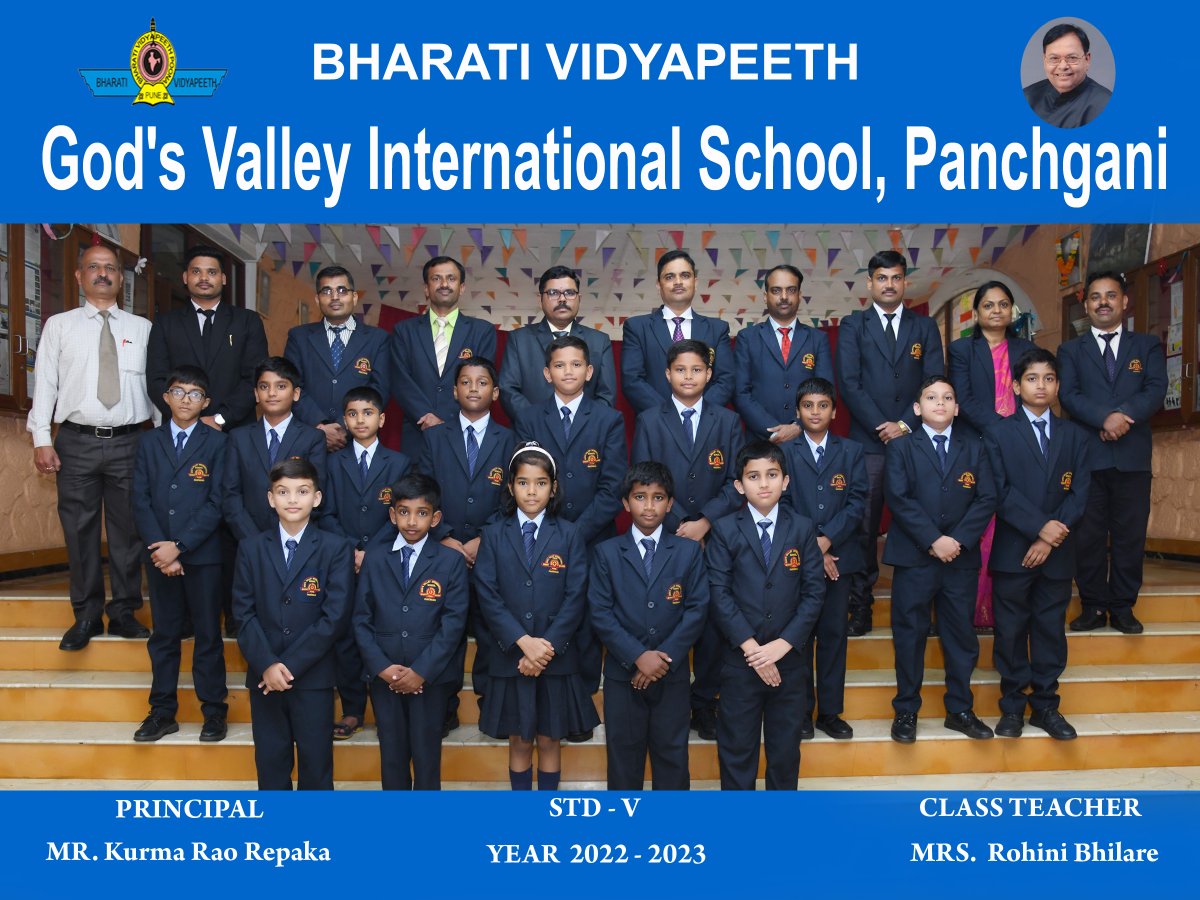 BHARATI VIDYAPEETH PUNE BHARATI VIDYAPEETH

BHARATI VIDYAPEETH

God's Valley International School, Panchgani

PRINCIPAL
MR. Kurma Rao Repaka

STD - V
YEAR 2022 - 2023

CLASS TEACHER
MRS. Rohini Bhilare